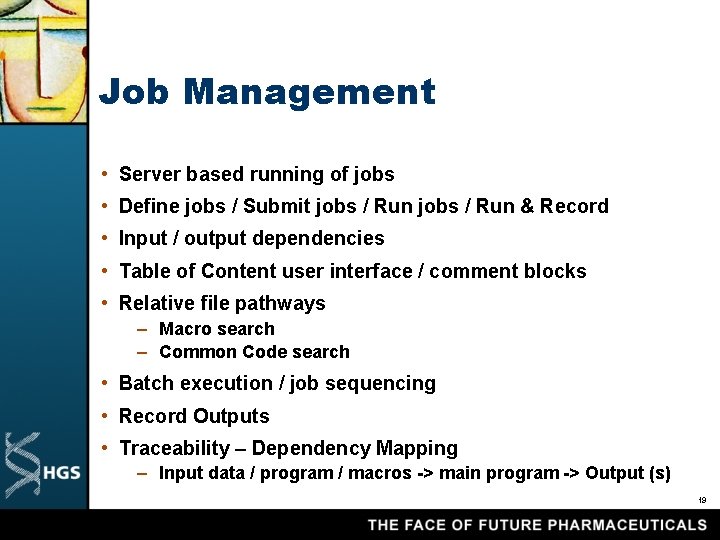 Job Management

• Server based running of jobs
• Define jobs / Submit jobs / Run jobs / Run & Record
• Input / output dependencies
• Table of Content user interface / comment blocks
• Relative file pathways
– Macro search
– Common Code search
• Batch execution / job sequencing
• Record Outputs
• Traceability – Dependency Mapping
– Input data / program / macros -> main program -> Output (s)

HGS

19

THE FACE OF FUTURE PHARMACEUTICALS